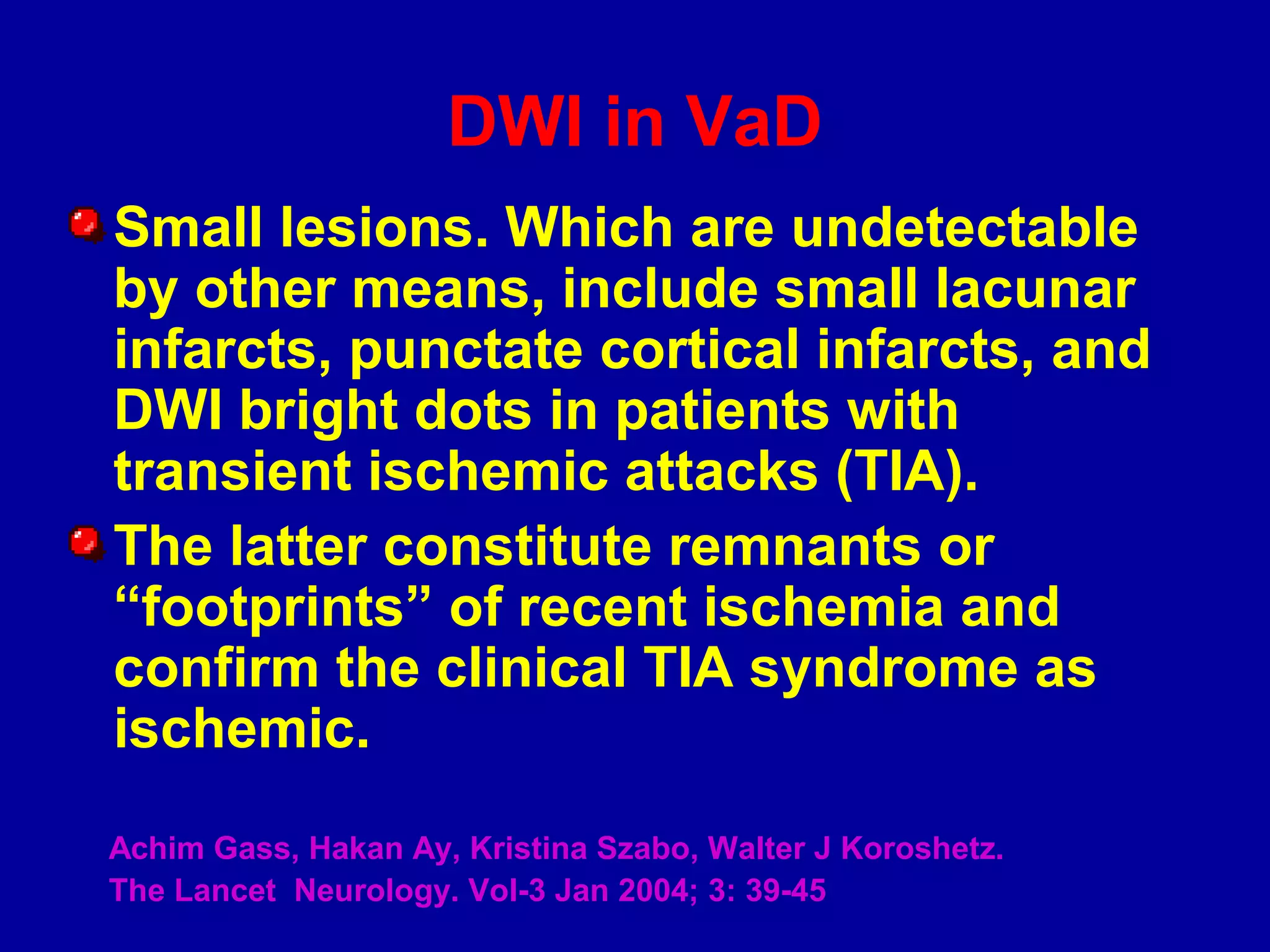 DWI in VaD

Small lesions. Which are undetectable by other means, include small lacunar infarcts, punctate cortical infarcts, and DWI bright dots in patients with transient ischemic attacks (TIA).

The latter constitute remnants or “footprints” of recent ischemia and confirm the clinical TIA syndrome as ischemic.

Achim Gass, Hakan Ay, Kristina Szabo, Walter J Koroshetz.
The Lancet Neurology. Vol-3 Jan 2004; 3: 39-45